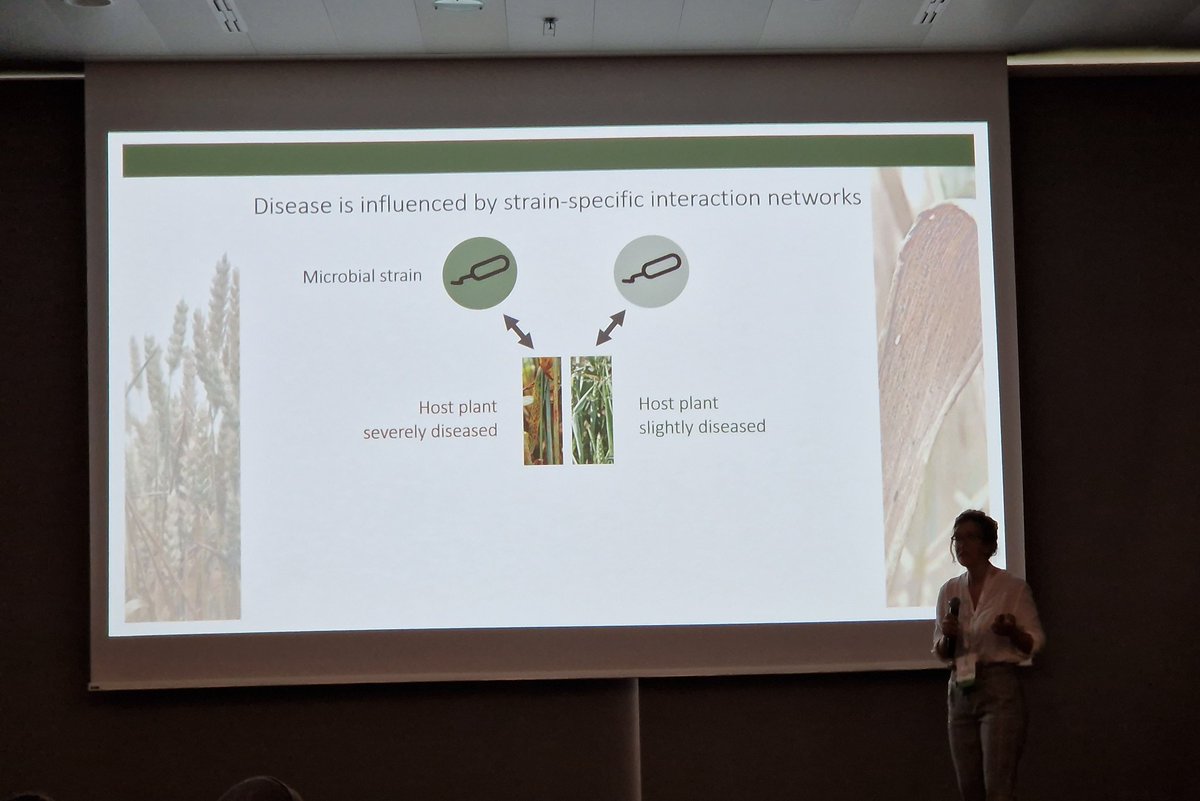 Disease is influenced by strain-specific interaction networks

Microbial strain

Host plant severely diseased

Host plant slightly diseased